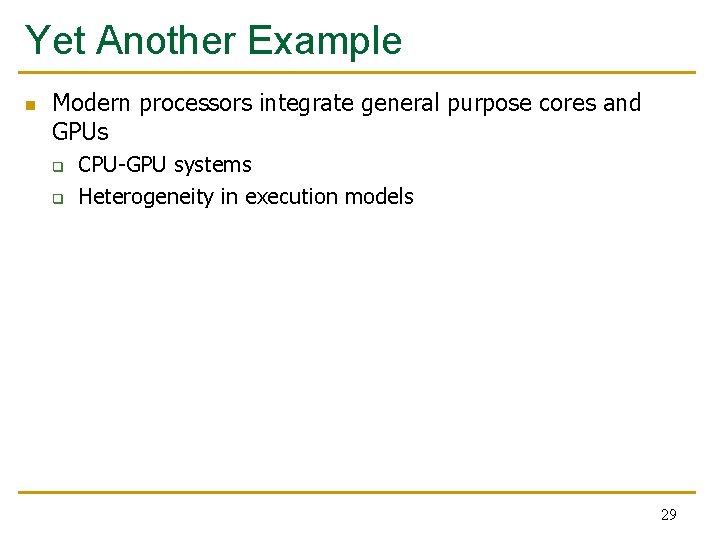 Yet Another Example

- Modern processors integrate general purpose cores and GPUs
  - CPU-GPU systems
  - Heterogeneity in execution models

29